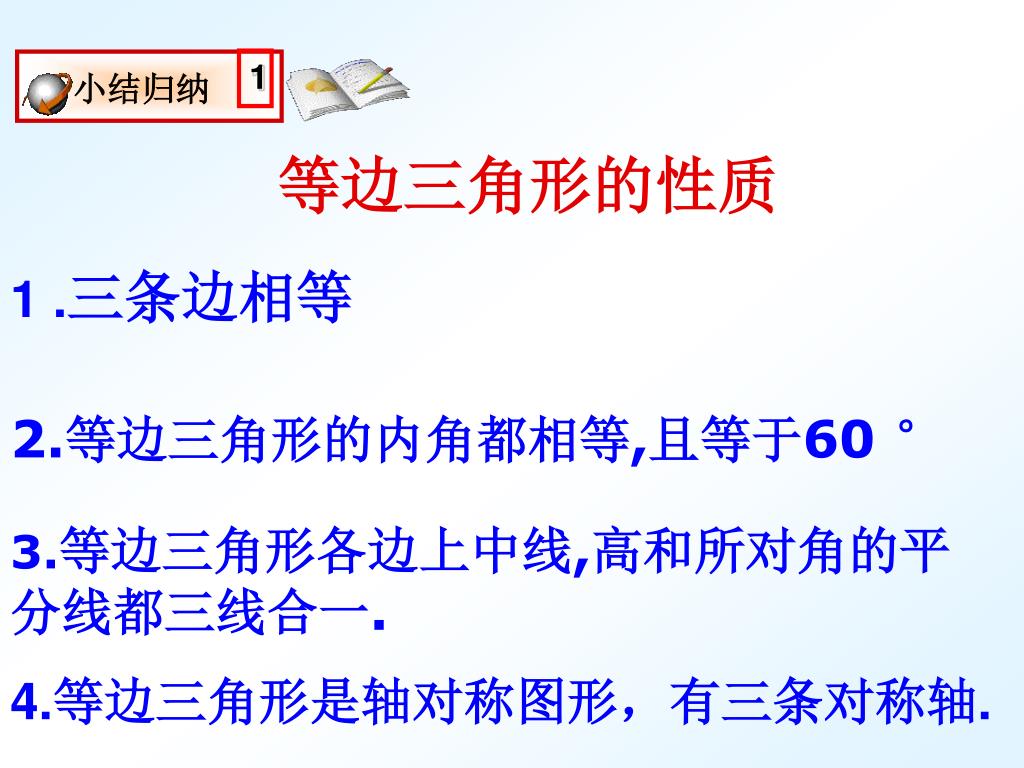 小结归纳 1

等边三角形的性质

1 .三条边相等

2.等边三角形的内角都相等,且等于60 °

3.等边三角形各边上中线,高和所对角的平分线都三线合一.

4.等边三角形是轴对称图形，有三条对称轴.